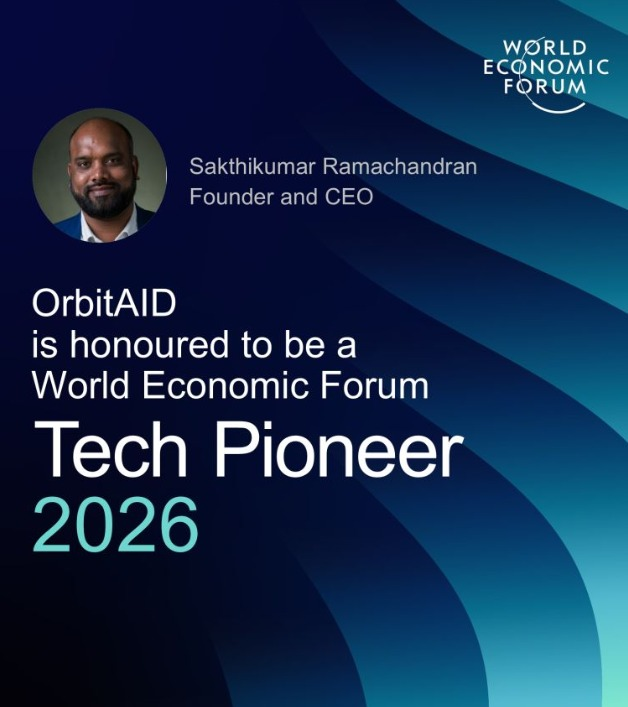 WORLD
ECONOMIC
FORUM

Sakthikumar Ramachandran
Founder and CEO

OrbitAID
is honoured to be a
World Economic Forum
Tech Pioneer
2026